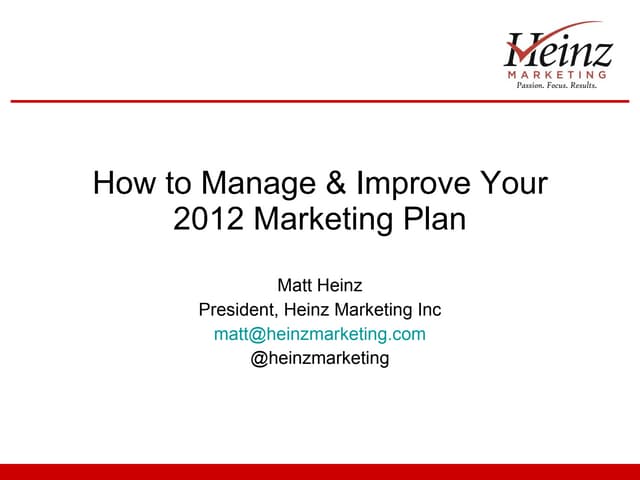 Heinz
MARKETING
Passion. Focus. Results.

How to Manage & Improve Your 2012 Marketing Plan

Matt Heinz
President, Heinz Marketing Inc
matt@heinzmarketing.com
@heinzmarketing